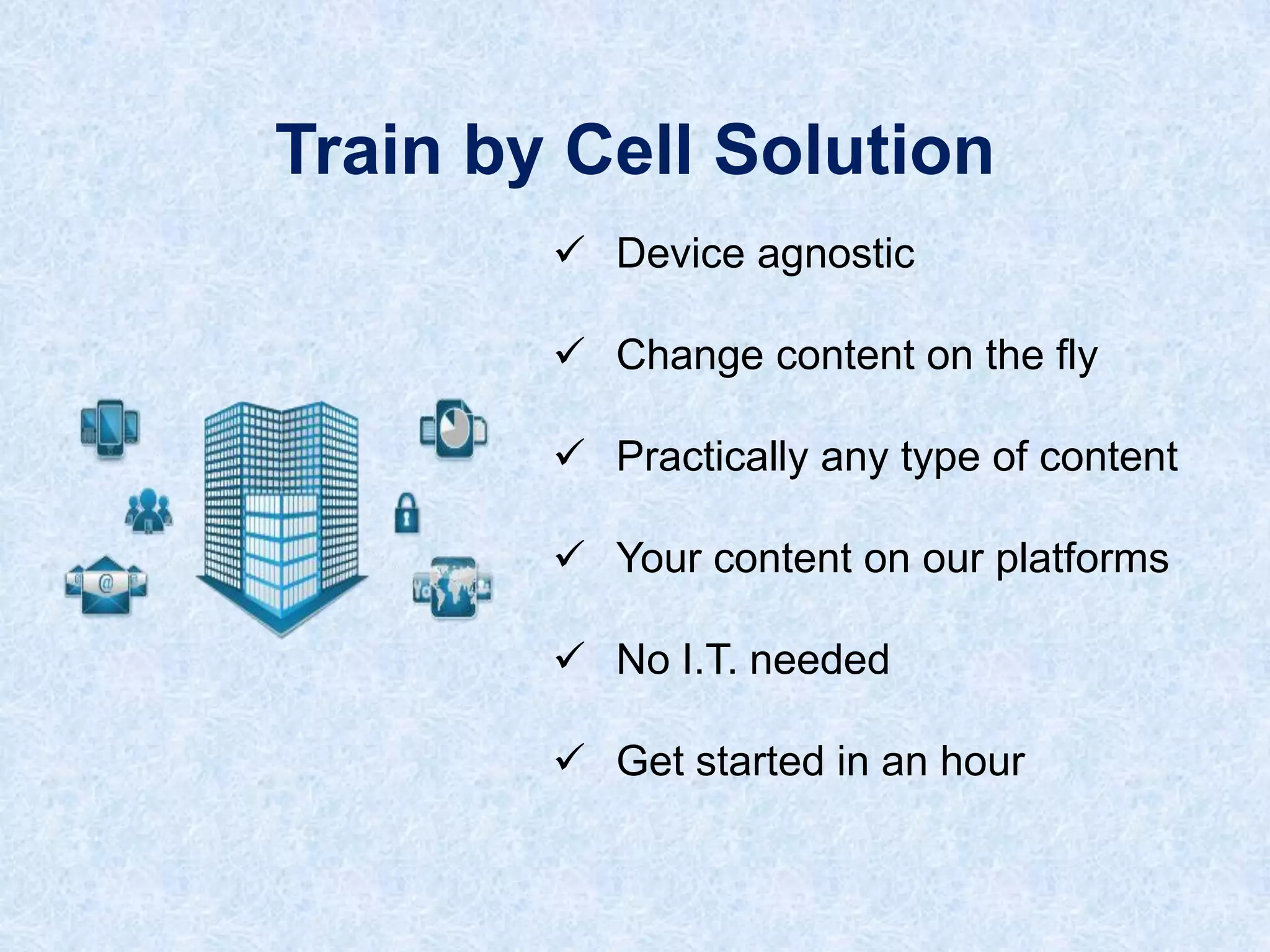 Train by Cell Solution

✓ Device agnostic

✓ Change content on the fly

✓ Practically any type of content

✓ Your content on our platforms

✓ No I.T. needed

✓ Get started in an hour